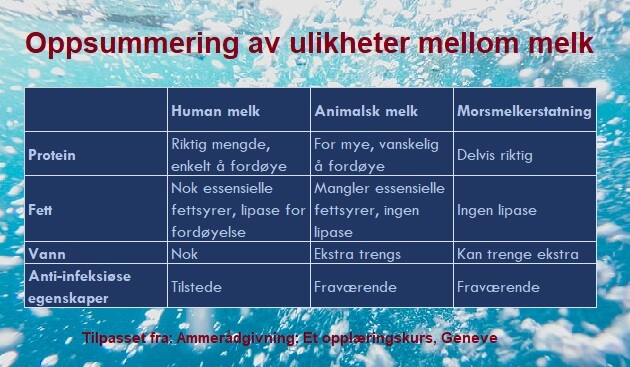 Oppsummering av ulikheter mellom melk

| | Human melk | Animalsk melk | Morsmelkerstatning |
|---|---|---|---|
| Protein | Riktig mengde, enkelt å fordøye | For mye, vanskelig å fordøye | Delvis riktig |
| Fett | Nok essensielle fettsyrer, lipase for fordøyelse | Mangler essensielle fettsyrer, ingen lipase | Ingen lipase |
| Vann | Nok | Ekstra trengs | Kan trenge ekstra |
| Anti-infeksiøse egenskaper | Tilstede | Fraværende | Fraværende |

Tilpasset fra: Ammerådgivning: Et opplæringskurs, Geneve